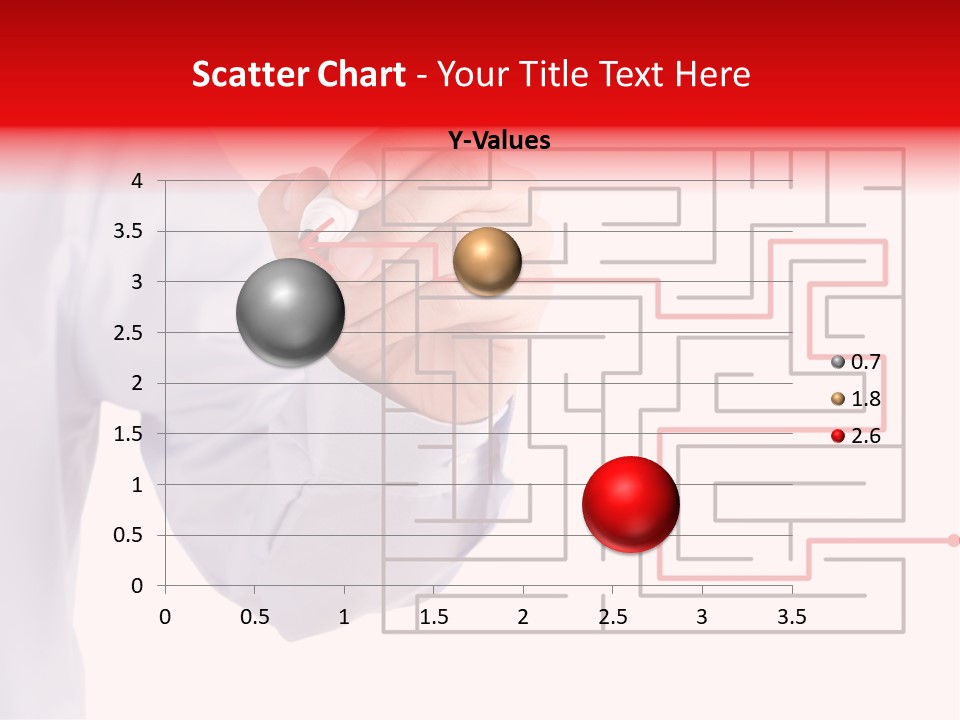 Scatter Chart - Your Title Text Here

Y-Values

4
3.5
3
2.5
2
1.5
1
0.5
0

0 0.5 1 1.5 2 2.5 3 3.5

0.7
1.8
2.6